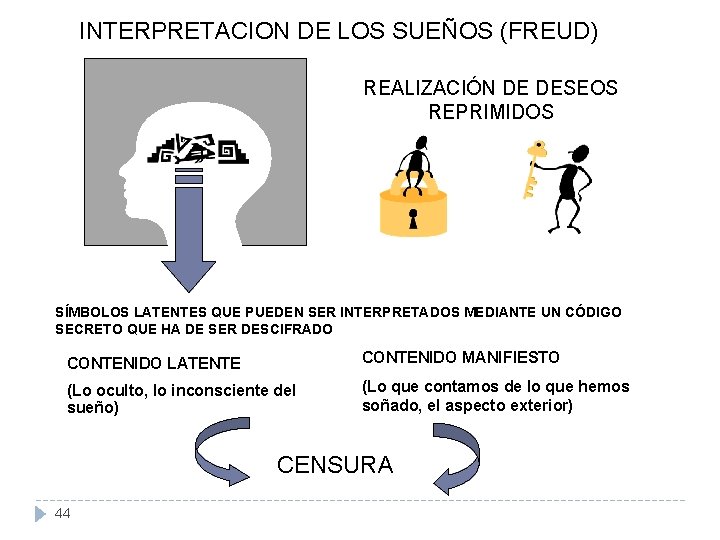 INTERPRETACION DE LOS SUEÑOS (FREUD)

REALIZACIÓN DE DESEOS REPRIMIDOS

SÍMBOLOS LATENTES QUE PUEDEN SER INTERPRETADOS MEDIANTE UN CÓDIGO SECRETO QUE HA DE SER DESCIFRADO

CONTENIDO LATENTE

(Lo oculto, lo inconsciente del sueño)

CONTENIDO MANIFIESTO

(Lo que contamos de lo que hemos soñado, el aspecto exterior)

CENSURA

44